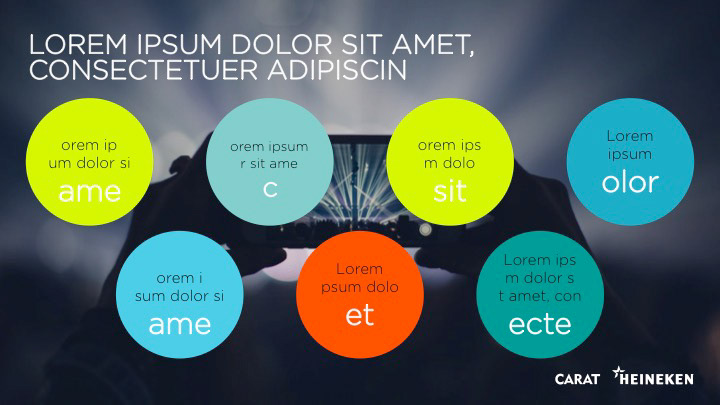 LOREM IPSUM DOLOR SIT AMET, CONSECTETUER ADIPISCIN

orem ip um dolor si
ame

orem ipsum r sit ame
c

orem ips m dolo
sit

Lorem ipsum
olor

orem i sum dolor si
ame

Lorem psum dolo
et

Lorem ips m dolor s t amet, con
ecte

CARAT HEINEKEN